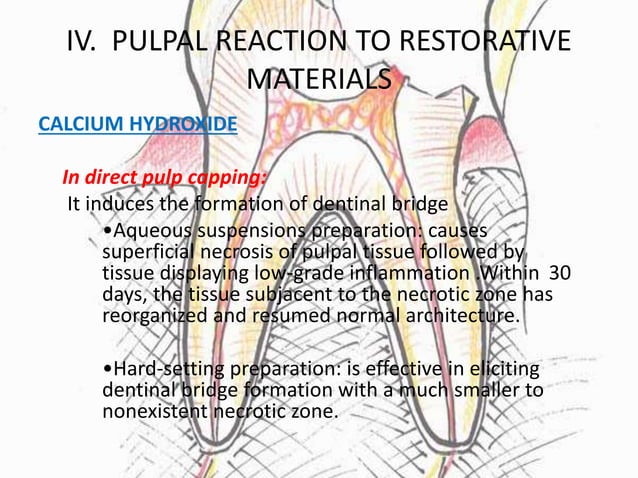 IV. PULPAL REACTION TO RESTORATIVE MATERIALS

CALCIUM HYDROXIDE

In direct pulp capping:

It induces the formation of dentinal bridge

•Aqueous suspensions preparation: causes superficial necrosis of pulpal tissue followed by tissue displaying low-grade inflammation .Within 30 days, the tissue subjacent to the necrotic zone has reorganized and resumed normal architecture.

•Hard-setting preparation: is effective in eliciting dentinal bridge formation with a much smaller to nonexistent necrotic zone.